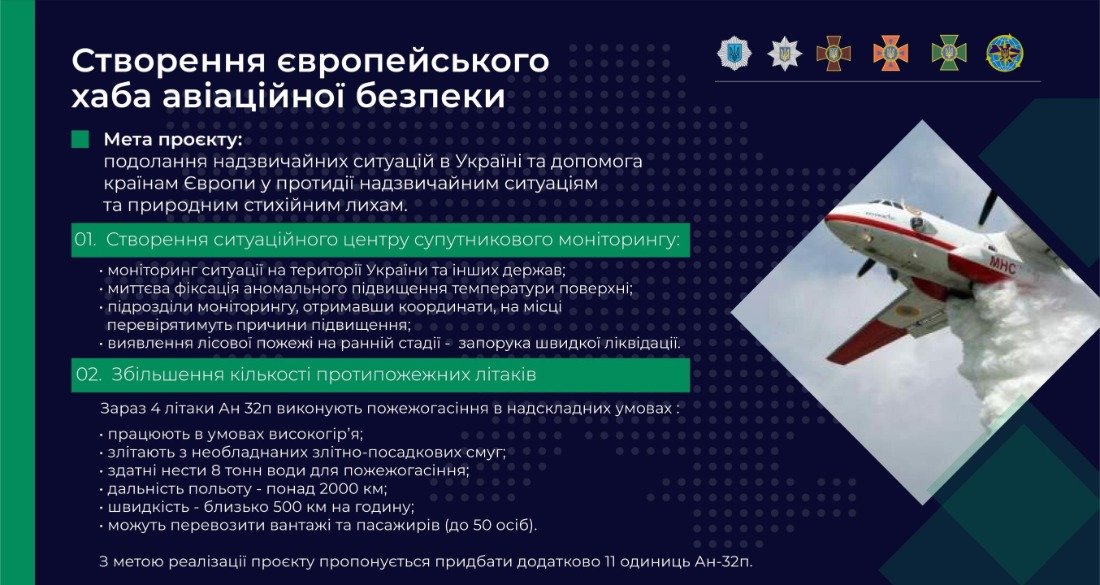 Створення європейського хаба авіаційної безпеки

Мета проєкту:
подолання надзвичайних ситуацій в Україні та допомога країнам Європи у протидії надзвичайним ситуаціям та природним стихійним лихам.

01. Створення ситуаційного центру супутникового моніторингу:

• моніторинг ситуації на території України та інших держав;
• миттєва фіксація аномального підвищення температури поверхні;
• підрозділи моніторингу, отримавши координати, на місці перевірятимуть причини підвищення;
• виявлення лісової пожежі на ранній стадії - запорука швидкої ліквідації.

02. Збільшення кількості протипожежних літаків

Зараз 4 літаки Ан 32п виконують пожежогасіння в надскладних умовах :

• працюють в умовах високогір'я;
• злітають з необладнаних злітно-посадкових смуг;
• здатні нести 8 тонн води для пожежогасіння;
• дальність польоту - понад 2000 км;
• швидкість - близько 500 км на годину;
• можуть перевозити вантажі та пасажирів (до 50 осіб).

З метою реалізації проєкту пропонується придбати додатково 11 одиниць Ан-32п.

МНС